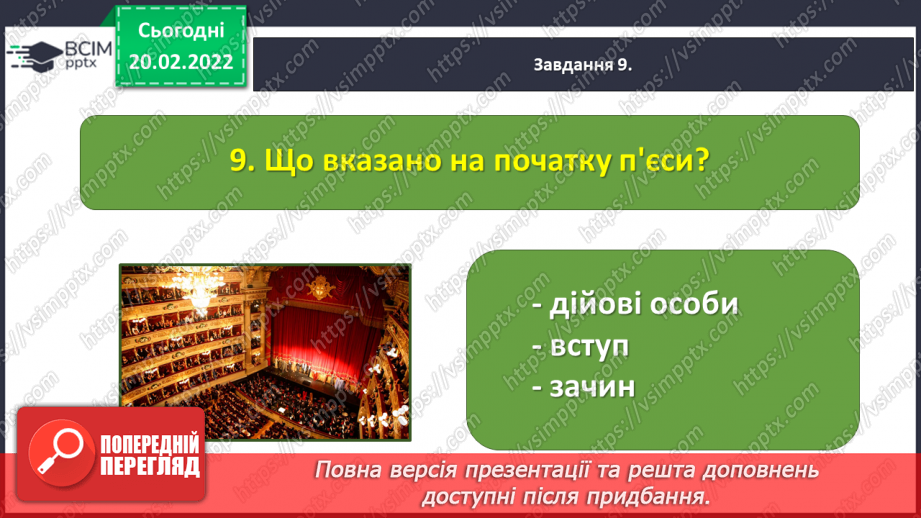 ВСІМ pptx

Сьогодні 20.02.2022

Завдання 9.

9. Що вказано на початку п'єси?

- дійові особи
- вступ
- зачин

ПОПЕРЕДНІЙ ПЕРЕГЛЯД

Повна версія презентації та решта доповнень доступні після придбання.

https://vsimpptx.com